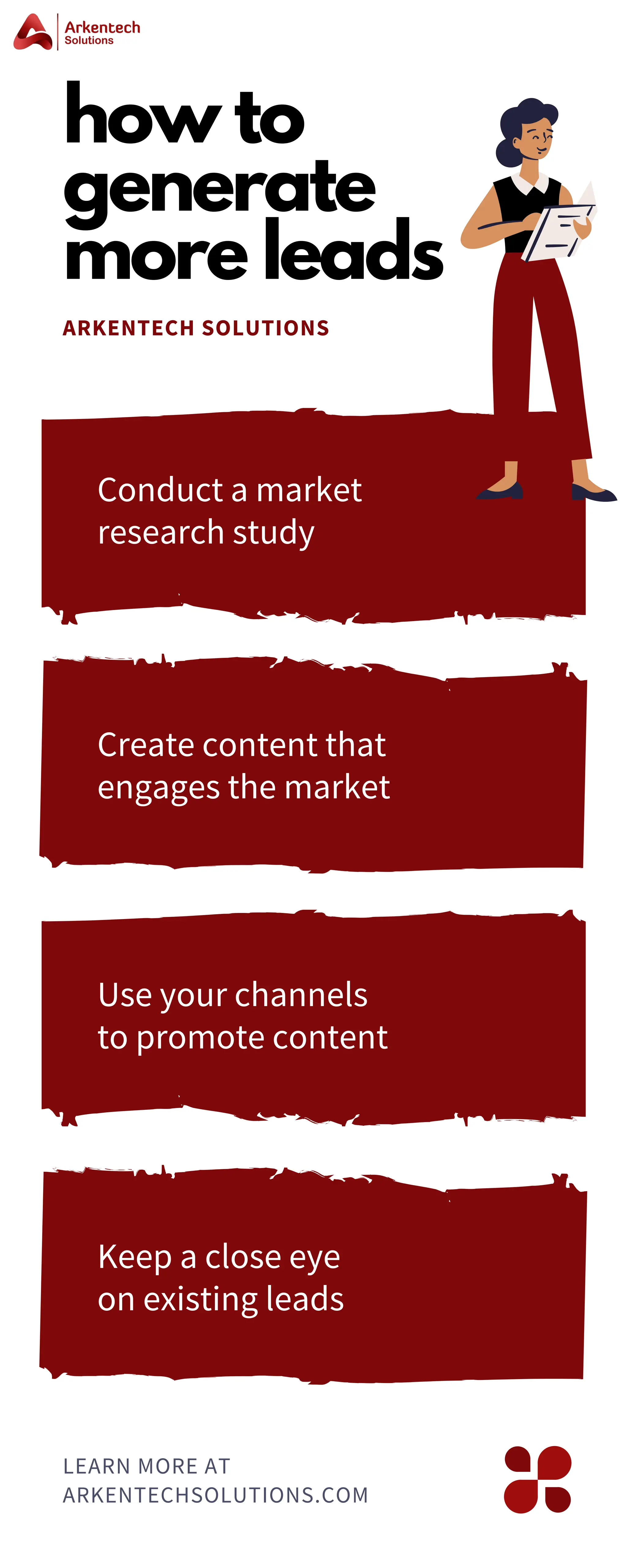 Arkentech Solutions

how to generate more leads

ARKENTECH SOLUTIONS

Conduct a market research study

Create content that engages the market

Use your channels to promote content

Keep a close eye on existing leads

LEARN MORE AT ARKENTECHSOLUTIONS.COM